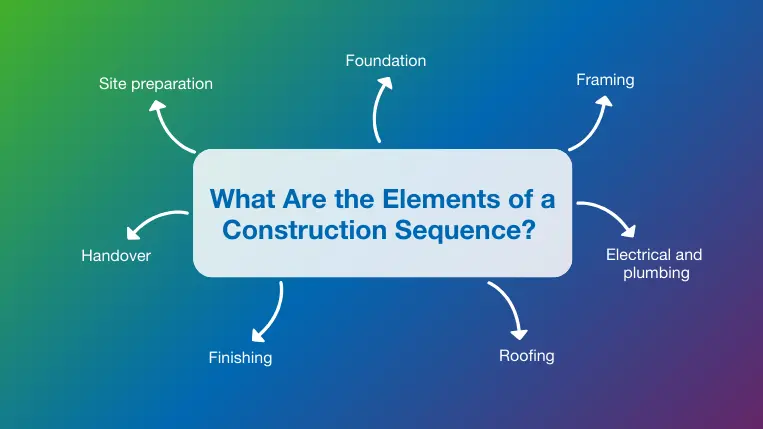 What Are the Elements of a Construction Sequence?

Site preparation

Foundation

Framing

Electrical and plumbing

Roofing

Finishing

Handover